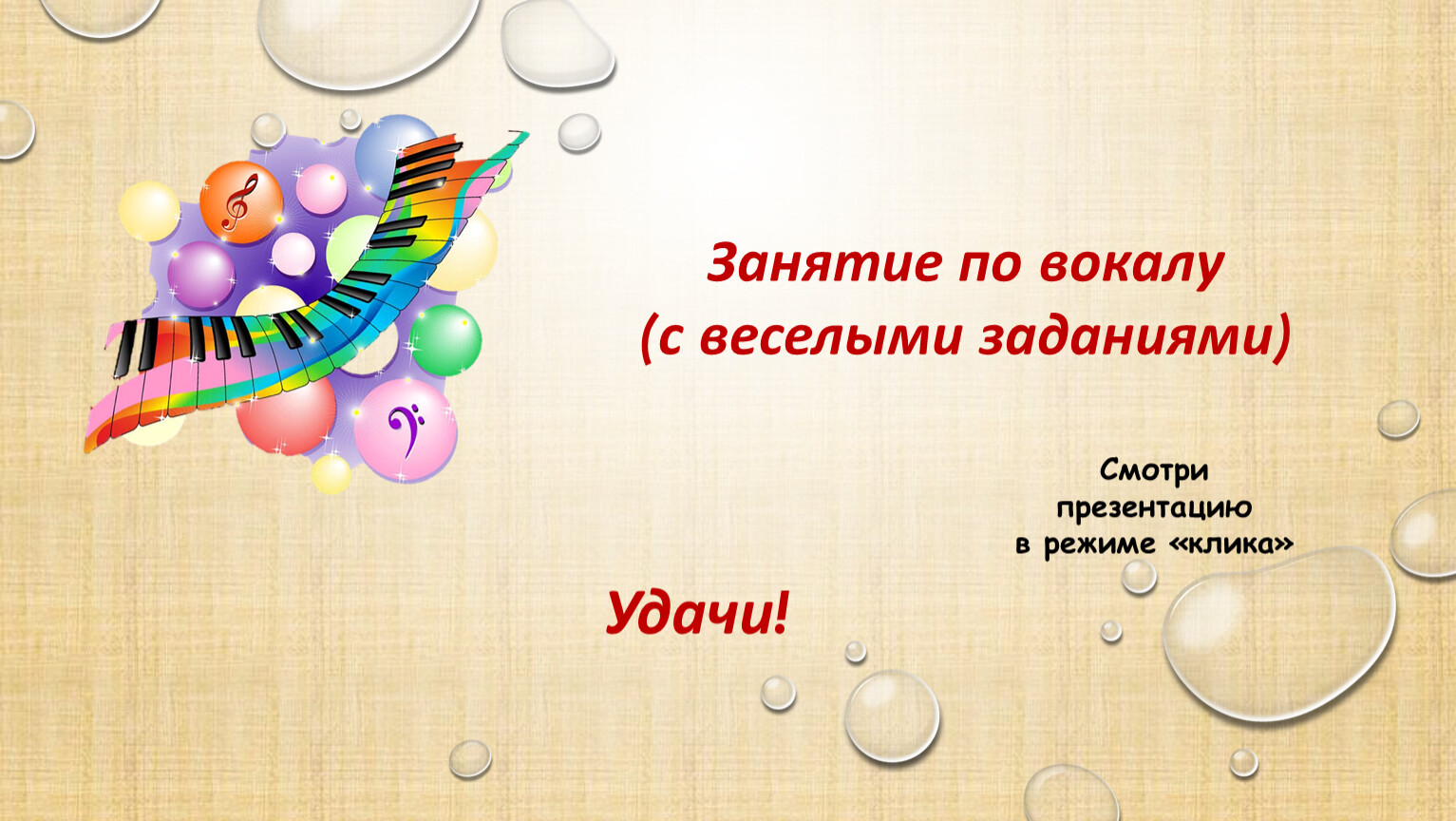 Занятие по вокалу
(с веселыми заданиями)

Смотри
презентацию
в режиме «клика»

Удачи!